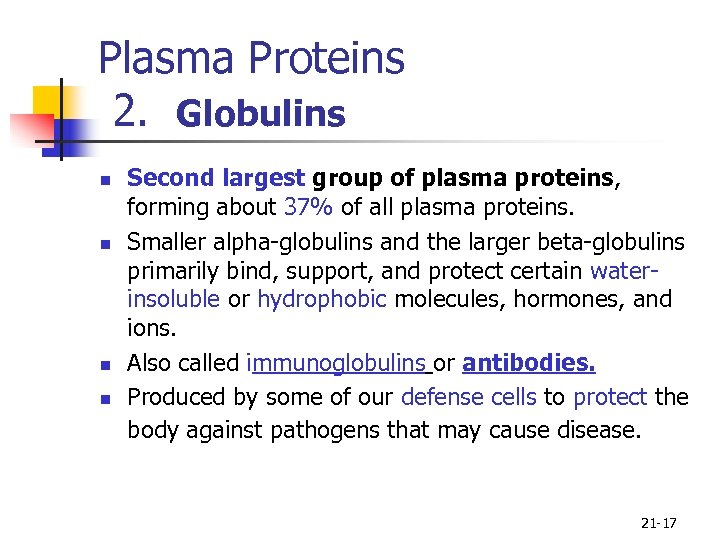 Plasma Proteins
2. Globulins

- Second largest group of plasma proteins, forming about 37% of all plasma proteins.
- Smaller alpha-globulins and the larger beta-globulins primarily bind, support, and protect certain water-insoluble or hydrophobic molecules, hormones, and ions.
- Also called immunoglobulins or antibodies.
- Produced by some of our defense cells to protect the body against pathogens that may cause disease.

21-17